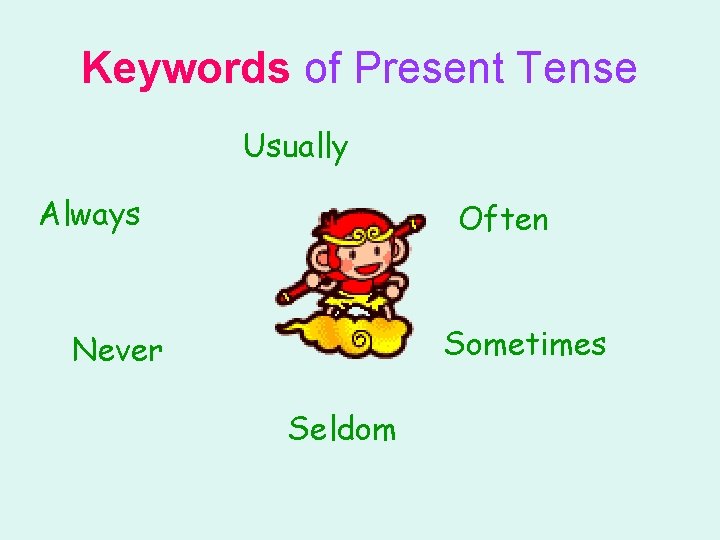 Keywords of Present Tense

Usually

Always

Often

Never

Sometimes

Seldom